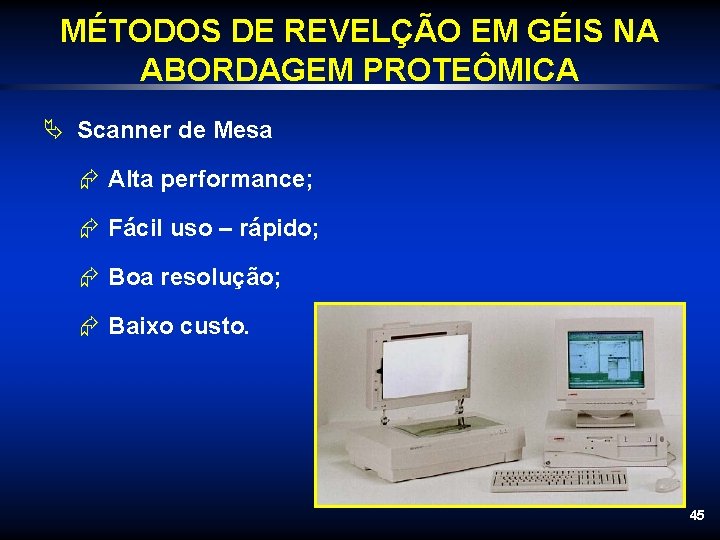 MÉTODOS DE REVELÇÃO EM GÉIS NA ABORDAGEM PROTEÔMICA

Scanner de Mesa

Alta performance;

Fácil uso – rápido;

Boa resolução;

Baixo custo.

45